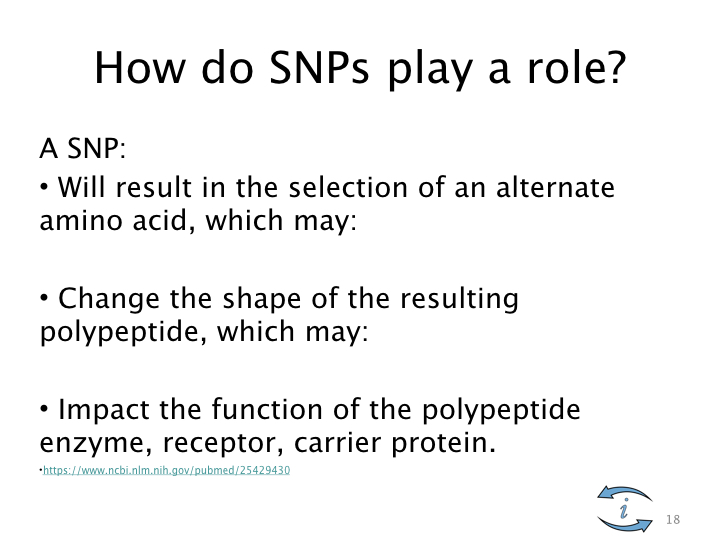 How do SNPs play a role?

A SNP:

• Will result in the selection of an alternate amino acid, which may:

• Change the shape of the resulting polypeptide, which may:

• Impact the function of the polypeptide enzyme, receptor, carrier protein.

•https://www.ncbi.nlm.nih.gov/pubmed/25429430

i

18